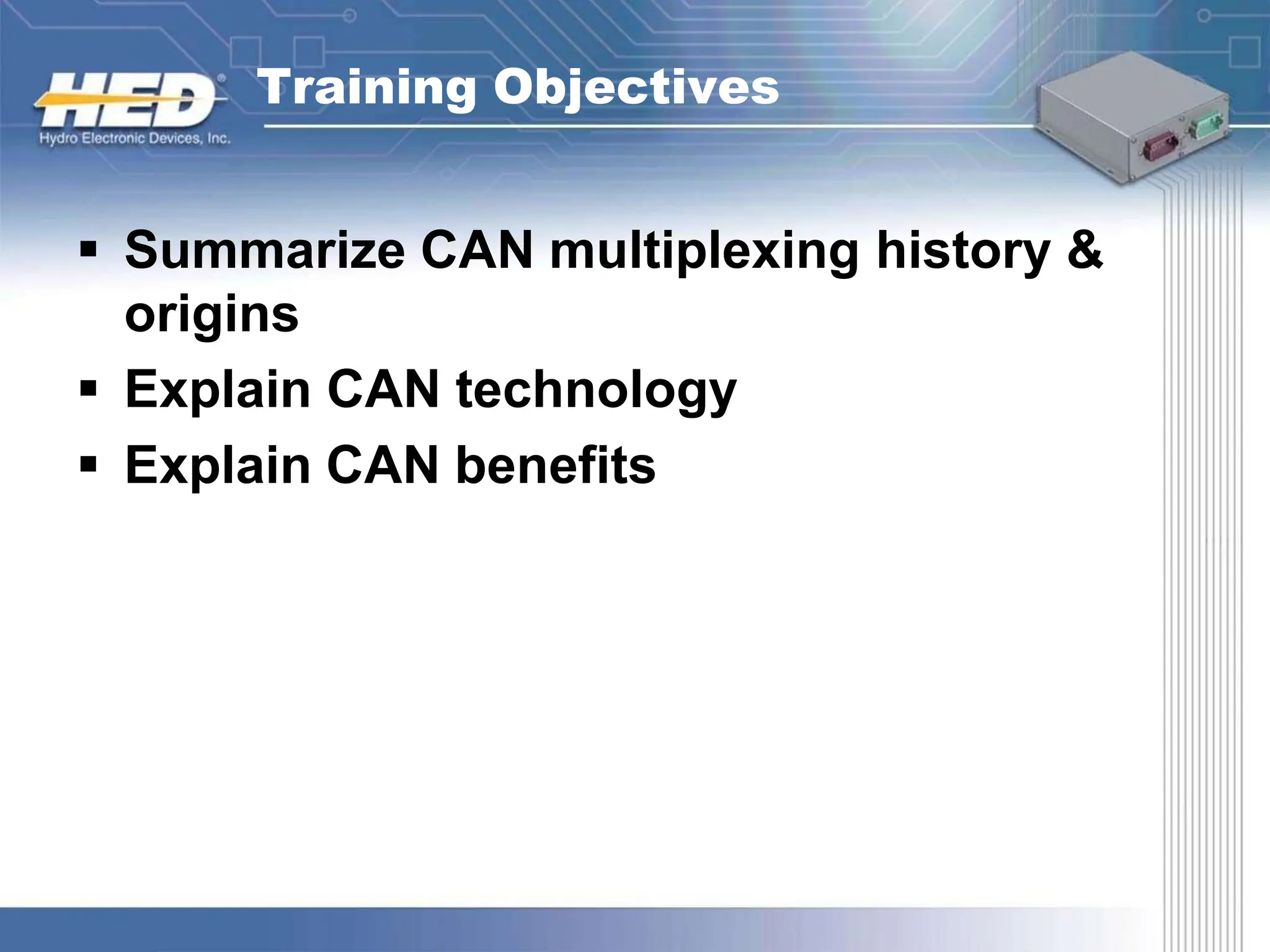 HED®
Hydro Electronic Devices, Inc.

Training Objectives

▪ Summarize CAN multiplexing history & origins
▪ Explain CAN technology
▪ Explain CAN benefits